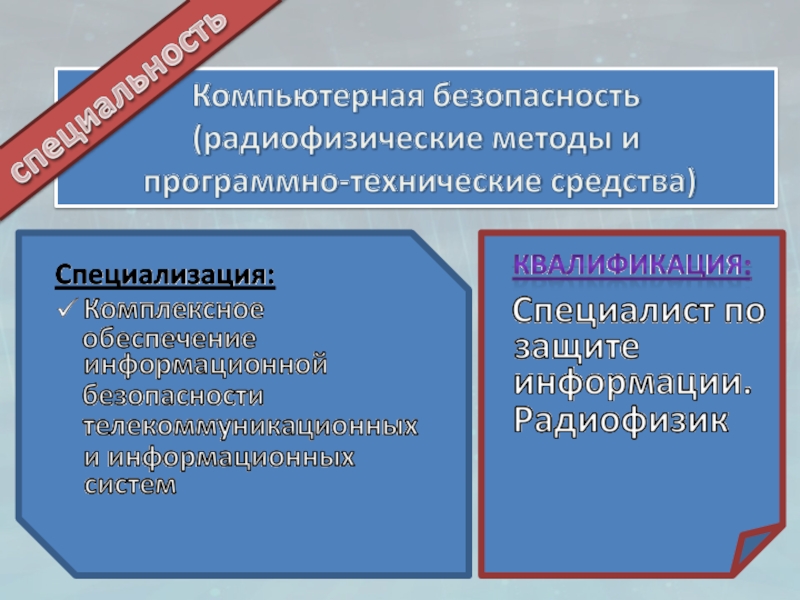 специальность

Компьютерная безопасность (радиофизические методы и программно-технические средства)

Специализация:
✓ Комплексное обеспечение информационной безопасности телекоммуникационных и информационных систем

КВАЛИФИКАЦИЯ:
Специалист по защите информации. Радиофизик